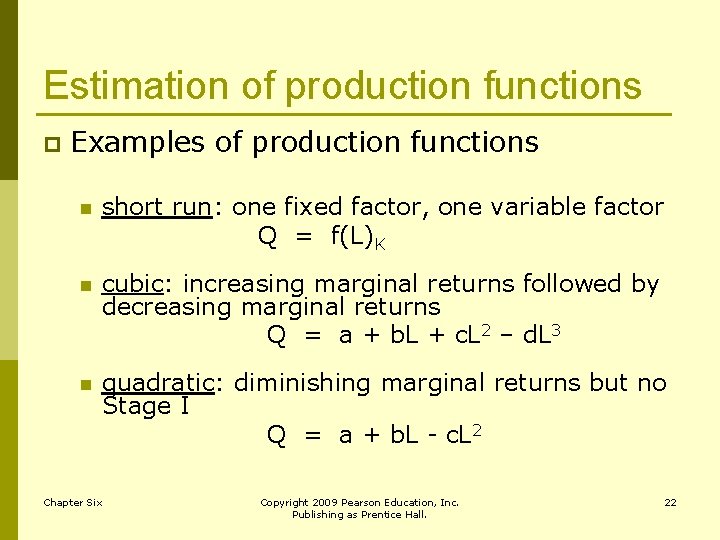 Estimation of production functions

Examples of production functions

short run: one fixed factor, one variable factor

$Q = f(L)_K$

cubic: increasing marginal returns followed by decreasing marginal returns

$Q = a + bL + cL^2 – dL^3$

quadratic: diminishing marginal returns but no Stage I

$Q = a + bL - cL^2$

Chapter Six

Copyright 2009 Pearson Education, Inc. Publishing as Prentice Hall.

22